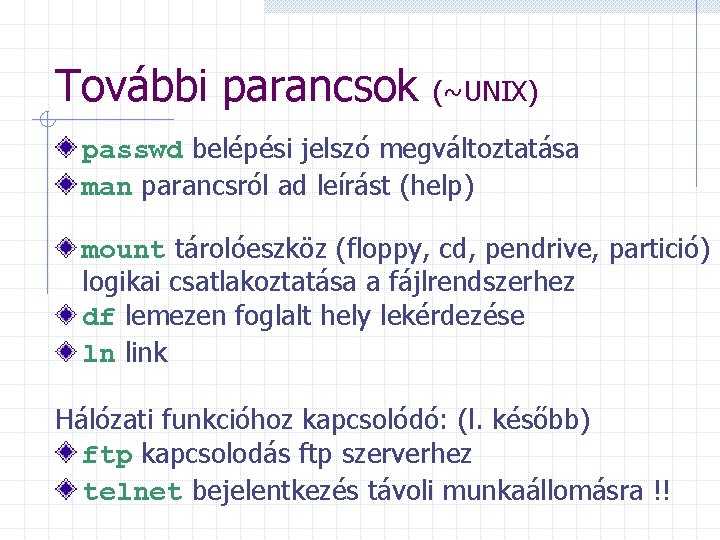 További parancsok (~UNIX)

passwd belépési jelszó megváltoztatása

man parancsról ad leírást (help)

mount tárolóeszköz (floppy, cd, pendrive, partició) logikai csatlakoztatása a fájlrendszerhez

df lemezen foglalt hely lekérdezése

ln link

Hálózati funkcióhoz kapcsolódó: (l. később)

ftp kapcsolodás ftp szerverhez

telnet bejelentkezés távoli munkaállomásra !!